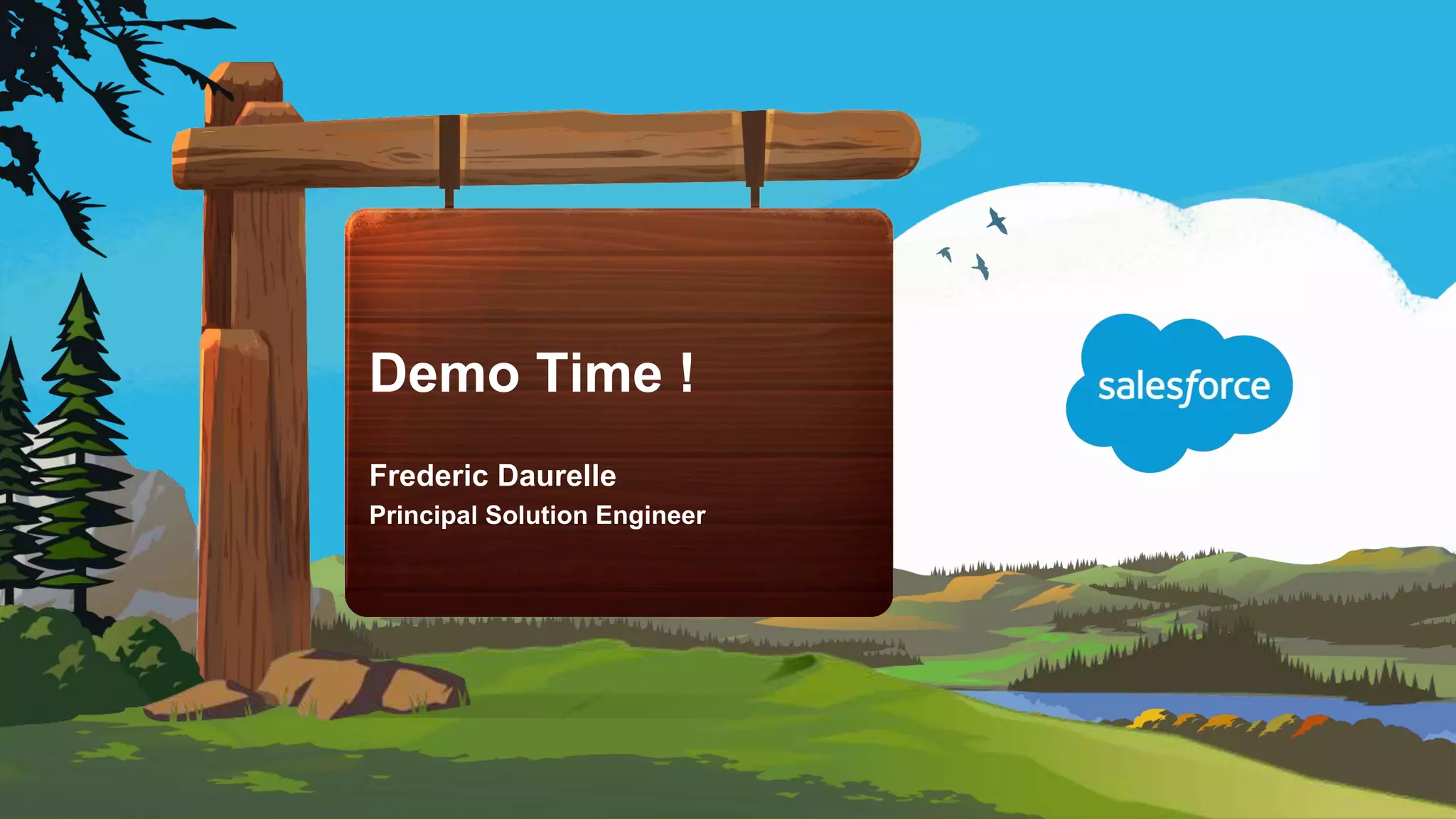 Demo Time !

Frederic Daurelle
Principal Solution Engineer

salesforce